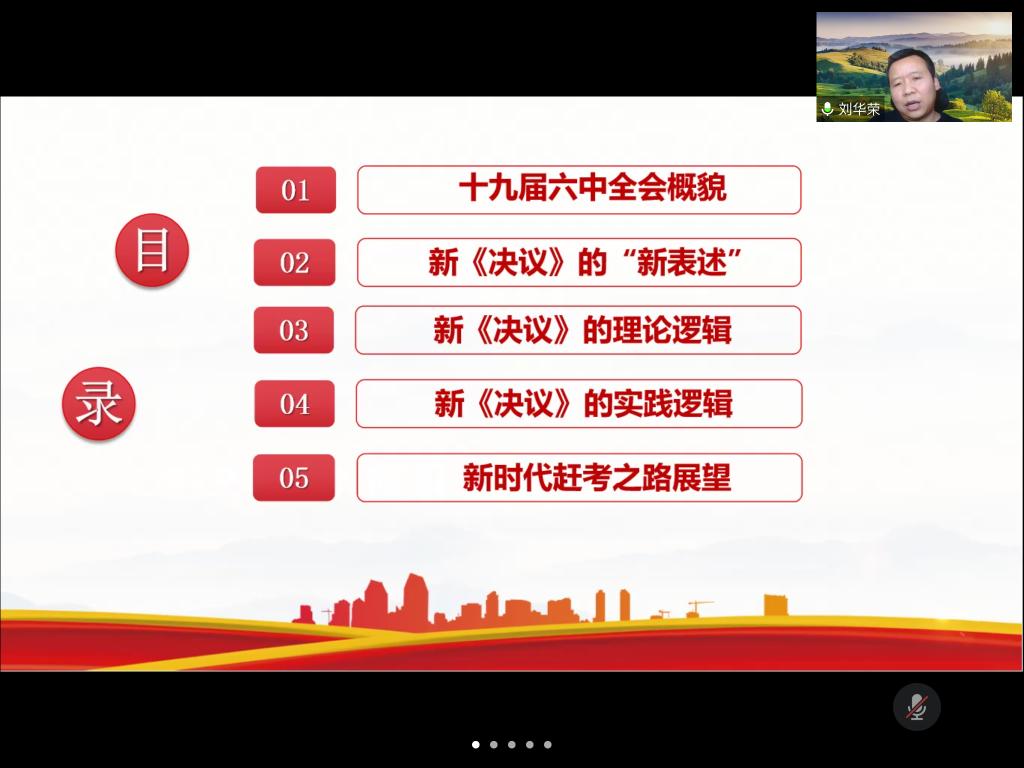 刘华荣

目

录

01 十九届六中全会概貌

02 新《决议》的“新表述”

03 新《决议》的理论逻辑

04 新《决议》的实践逻辑

05 新时代赶考之路展望